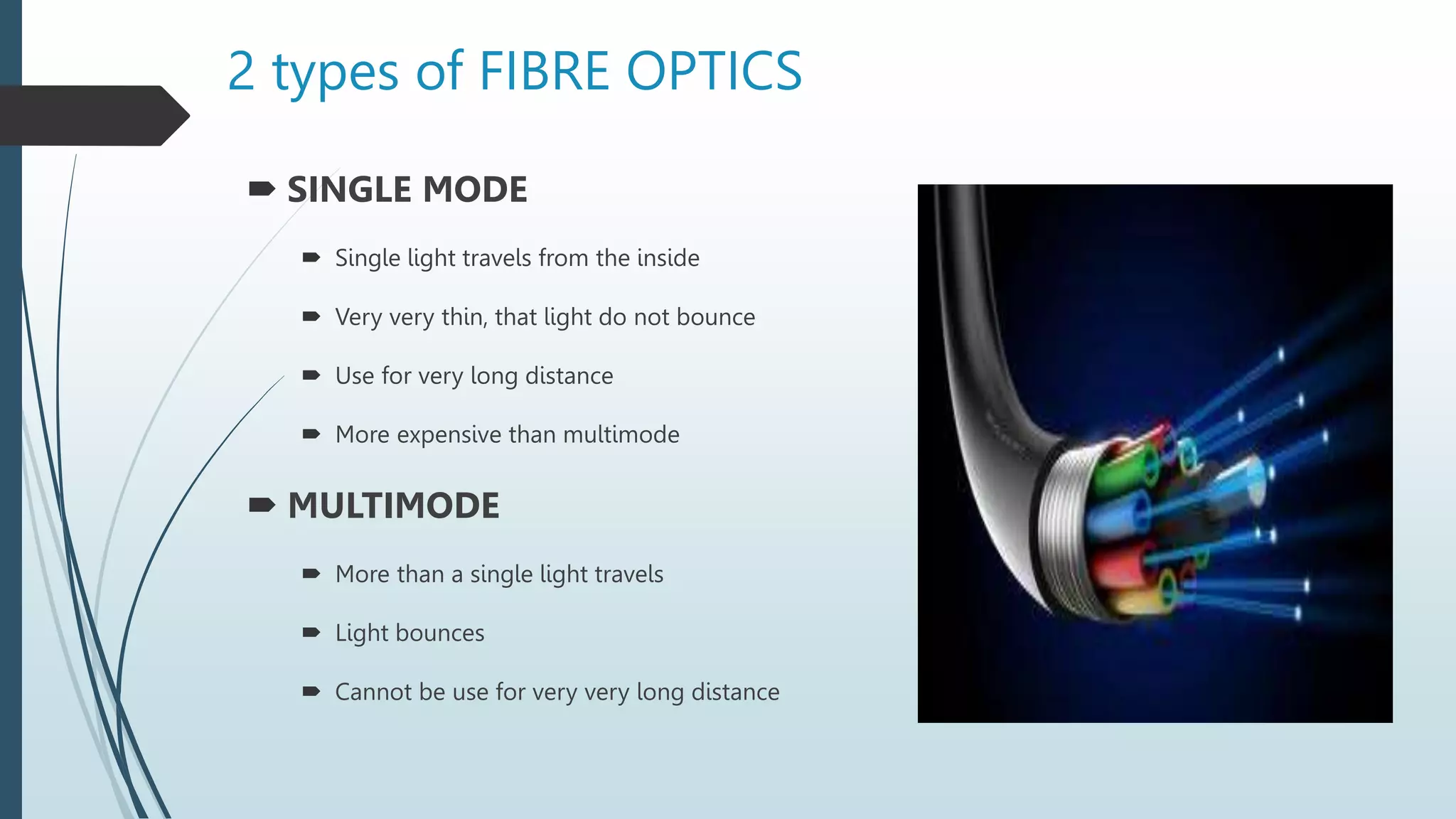 2 types of FIBRE OPTICS

SINGLE MODE

Single light travels from the inside

Very very thin, that light do not bounce

Use for very long distance

More expensive than multimode

MULTIMODE

More than a single light travels

Light bounces

Cannot be use for very very long distance